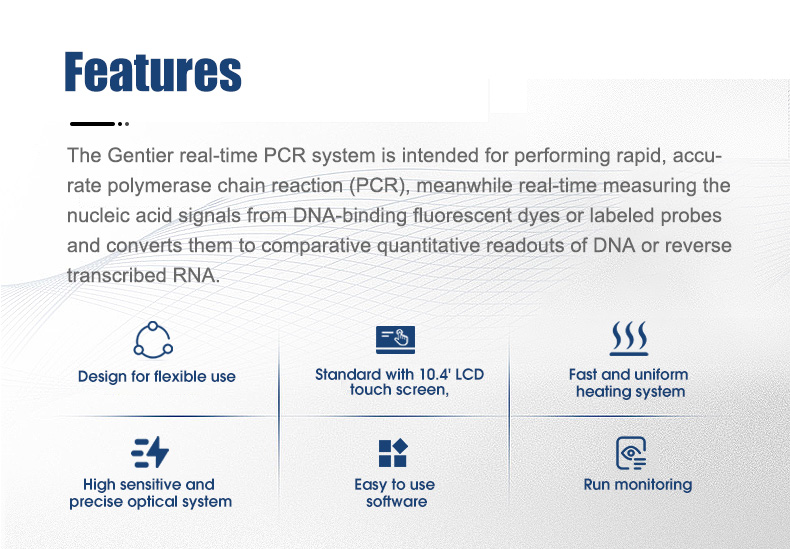 Features

The Gentier real-time PCR system is intended for performing rapid, accurate polymerase chain reaction (PCR), meanwhile real-time measuring the nucleic acid signals from DNA-binding fluorescent dyes or labeled probes and converts them to comparative quantitative readouts of DNA or reverse transcribed RNA.

Design for flexible use

Standard with 10.4' LCD touch screen,

Fast and uniform heating system

High sensitive and precise optical system

Easy to use software

Run monitoring